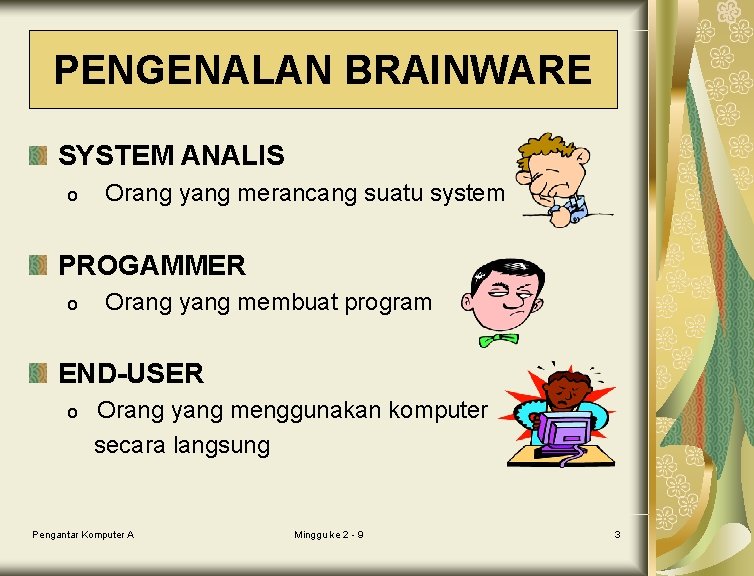 PENGENALAN BRAINWARE

SYSTEM ANALIS

o Orang yang merancang suatu system

PROGAMMER

o Orang yang membuat program

END-USER

o Orang yang menggunakan komputer secara langsung

Pengantar Komputer A

Minggu ke 2 - 9

3